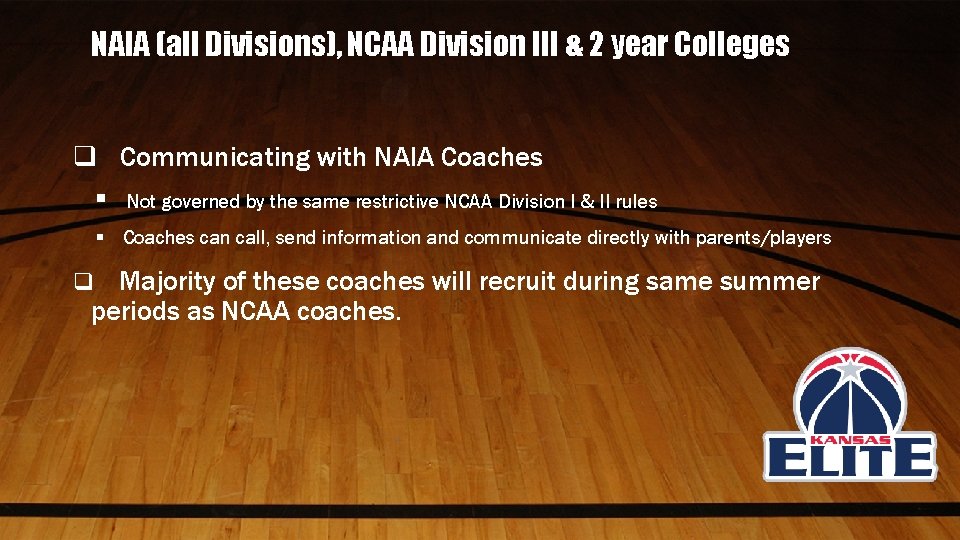 NAIA (all Divisions), NCAA Division III & 2 year Colleges

❑ Communicating with NAIA Coaches

▪ Not governed by the same restrictive NCAA Division I & II rules

▪ Coaches can call, send information and communicate directly with parents/players

❑ Majority of these coaches will recruit during same summer periods as NCAA coaches.

KANSAS
ELITE